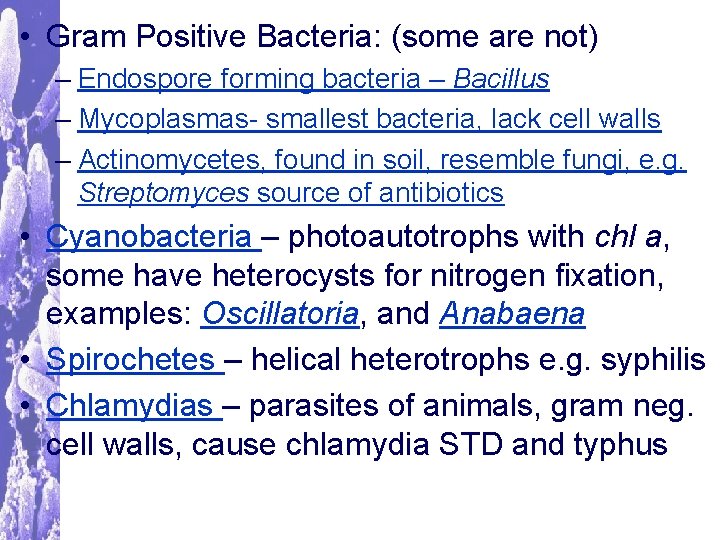 • Gram Positive Bacteria: (some are not)
– Endospore forming bacteria – Bacillus
– Mycoplasmas- smallest bacteria, lack cell walls
– Actinomycetes, found in soil, resemble fungi, e.g. Streptomyces source of antibiotics

• Cyanobacteria – photoautotrophs with chl a, some have heterocysts for nitrogen fixation, examples: Oscillatoria, and Anabaena

• Spirochetes – helical heterotrophs e.g. syphilis

• Chlamydias – parasites of animals, gram neg. cell walls, cause chlamydia STD and typhus